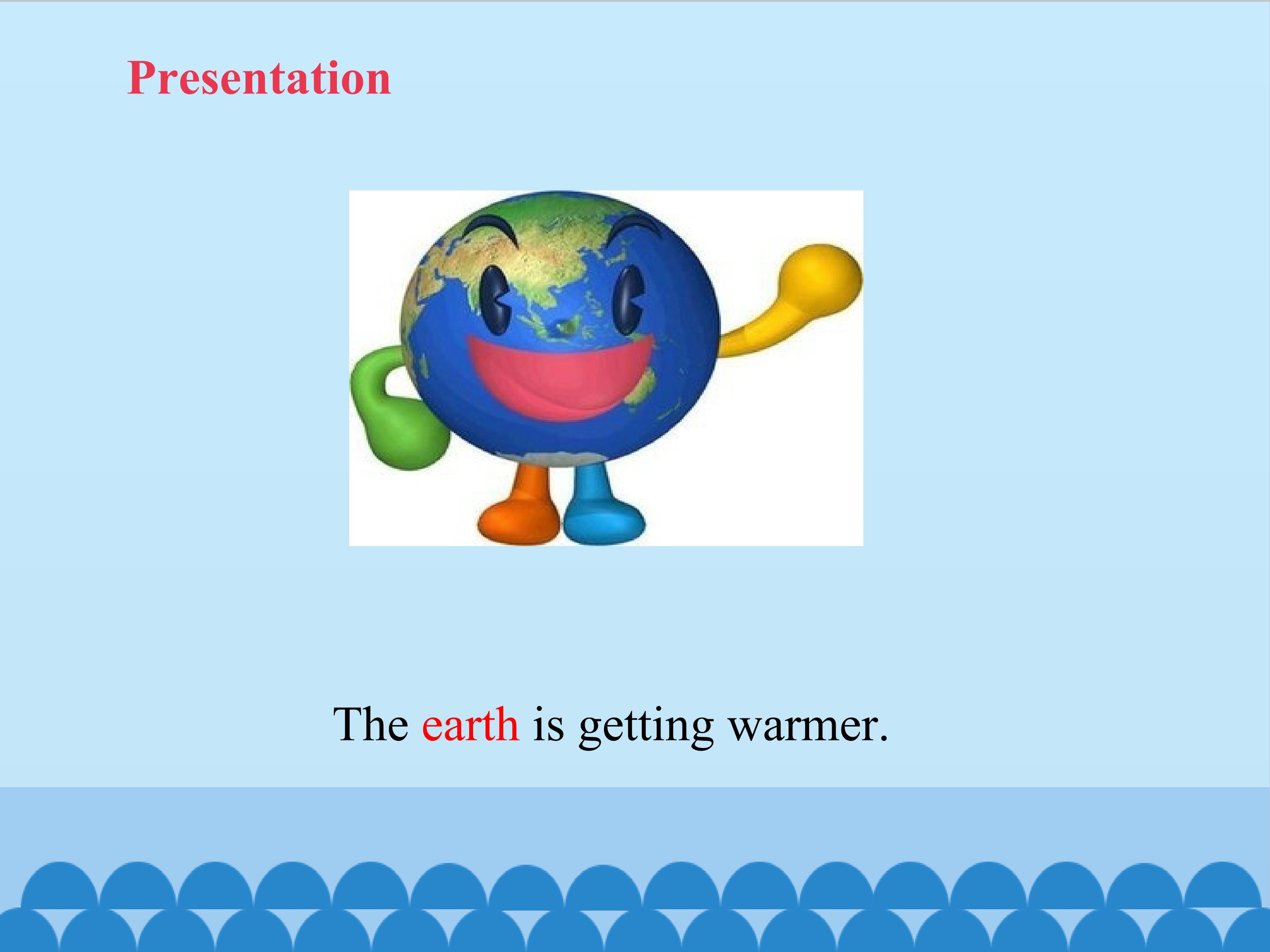 Presentation

The earth is getting warmer.